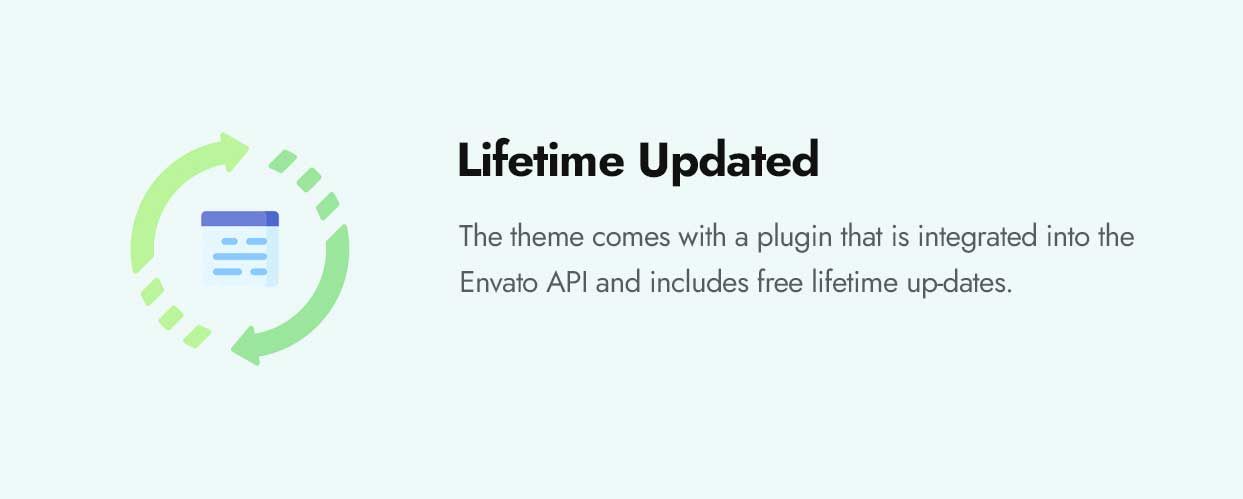 Lifetime Updated

The theme comes with a plugin that is integrated into the Envato API and includes free lifetime up-dates.